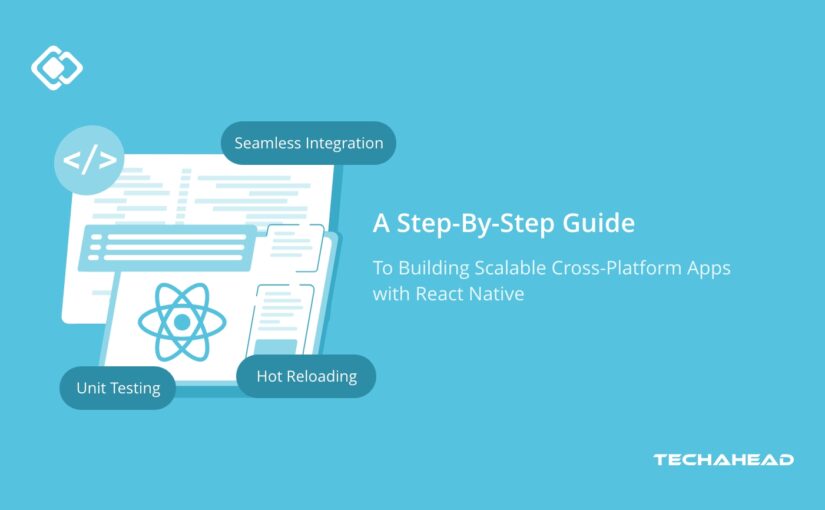 </>

Seamless Integration

A Step-By-Step Guide

To Building Scalable Cross-Platform Apps with React Native

Unit Testing

Hot Reloading

TECHAHEAD